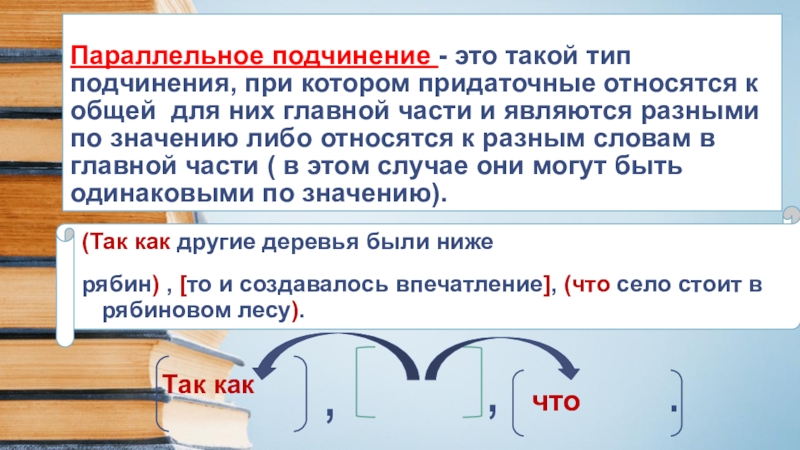 Параллельное подчинение - это такой тип подчинения, при котором придаточные относятся к общей для них главной части и являются разными по значению либо относятся к разным словам в главной части ( в этом случае они могут быть одинаковыми по значению).

(Так как другие деревья были ниже

рябин) , [то и создавалось впечатление], (что село стоит в рябиновом лесу).

Так как , , что .